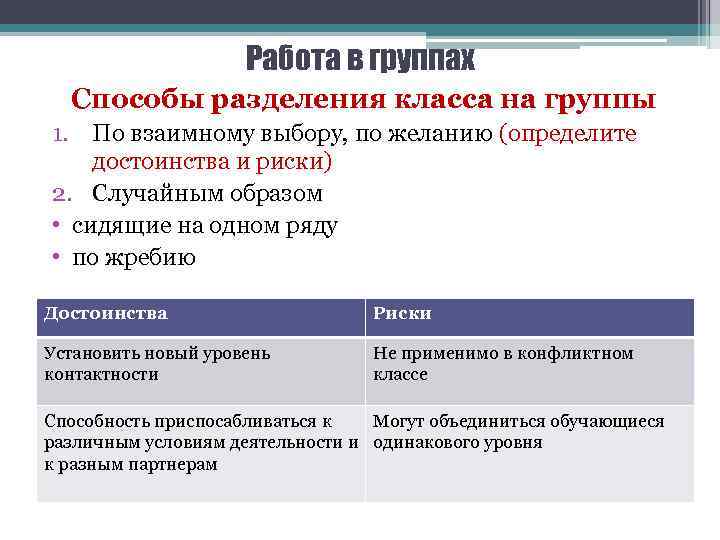 Работа в группах

Способы разделения класса на группы

1. По взаимному выбору, по желанию (определите достоинства и риски)
2. Случайным образом
• сидящие на одном ряду
• по жребию

| Достоинства | Риски |
|---|---|
| Установить новый уровень контактности | Не применимо в конфликтном классе |
| Способность приспосабливаться к различным условиям деятельности и к разным партнерам | Могут объединиться обучающиеся одинакового уровня |